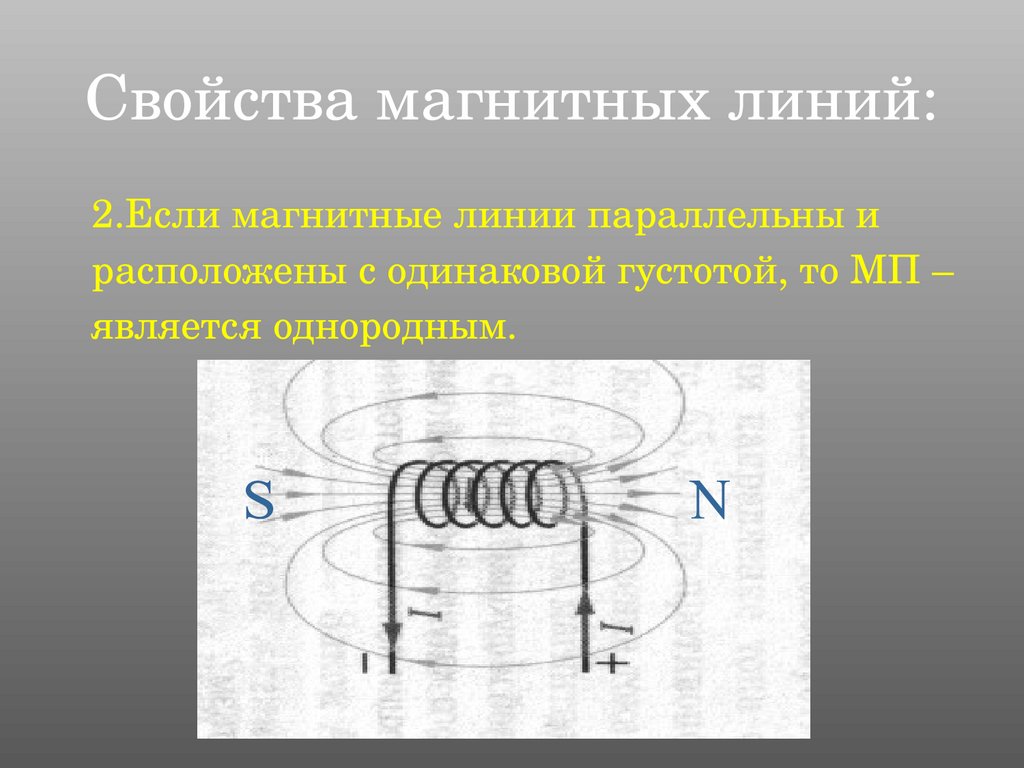 Свойства магнитных линий:

2.Если магнитные линии параллельны и расположены с одинаковой густотой, то МП – является однородным.

S

N

I

I

-

+